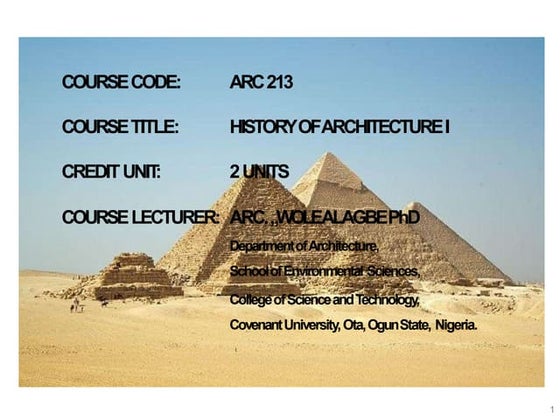 COURSE CODE: ARC 213

COURSE TITLE: HISTORY OF ARCHITECTURE I

CREDIT UNIT: 2 UNITS

COURSE LECTURER: ARC. „WOLE ALAGBE PhD

Department of Architecture,

School of Environmental Sciences,

College of Science and Technology,

Covenant University, Ota, Ogun State, Nigeria.

1